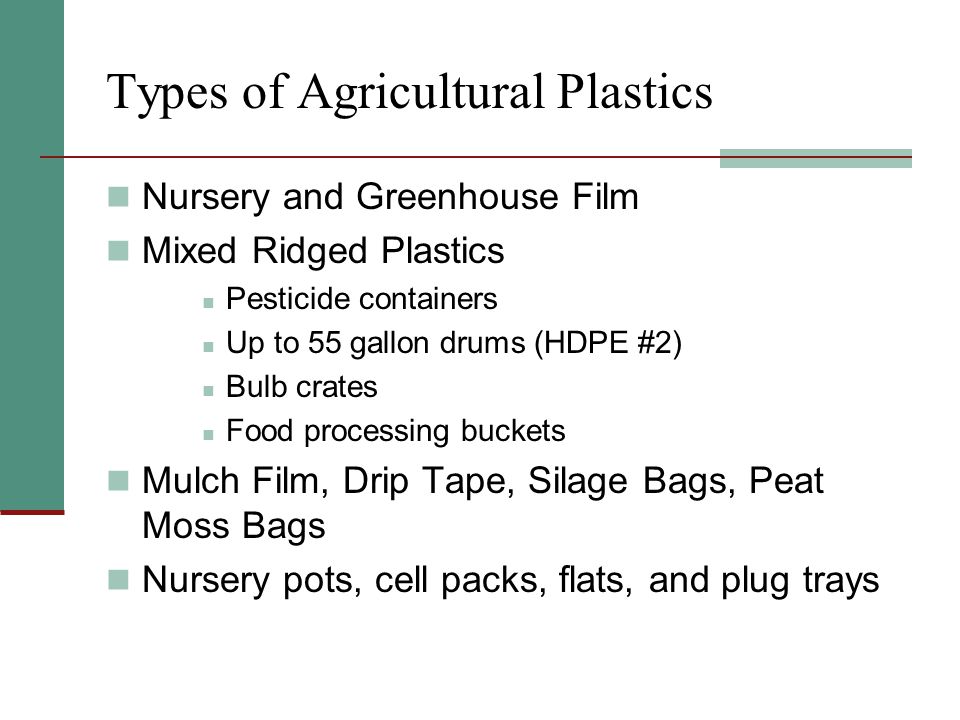 Types of Agricultural Plastics

- Nursery and Greenhouse Film
- Mixed Ridged Plastics
  - Pesticide containers
  - Up to 55 gallon drums (HDPE #2)
  - Bulb crates
  - Food processing buckets
- Mulch Film, Drip Tape, Silage Bags, Peat Moss Bags
- Nursery pots, cell packs, flats, and plug trays